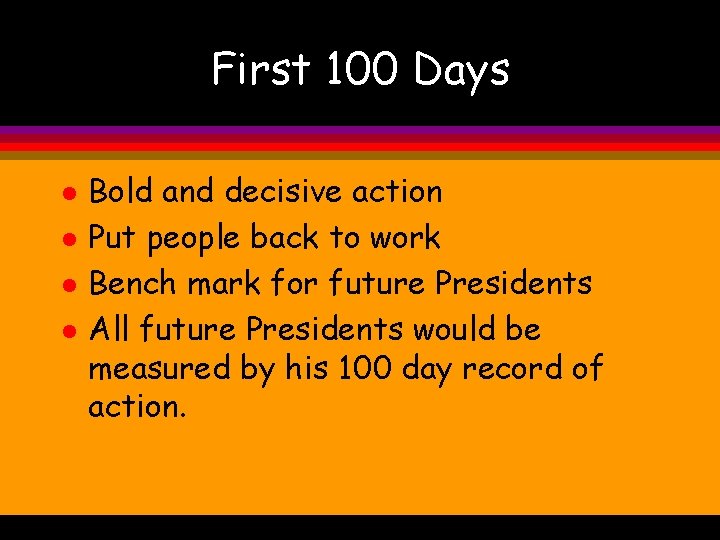 First 100 Days

- Bold and decisive action
- Put people back to work
- Bench mark for future Presidents
- All future Presidents would be measured by his 100 day record of action.